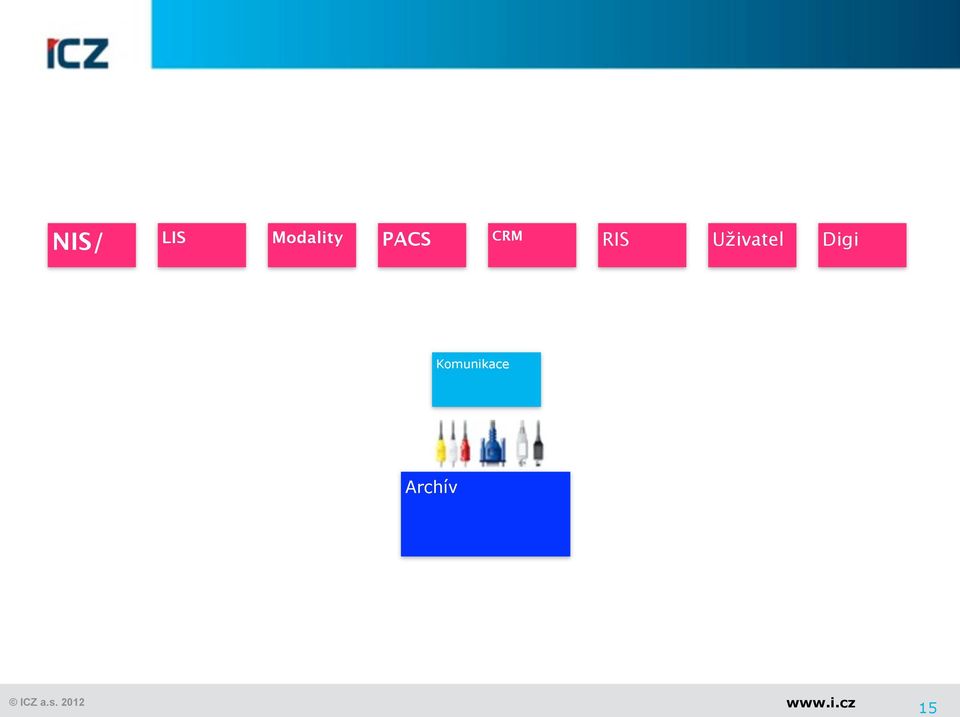 ICZ

NIS/

LIS

Modality

PACS

CRM

RIS

Uživatel

Digi

Komunikace

Archív

© ICZ a.s. 2012

www.i.cz

15